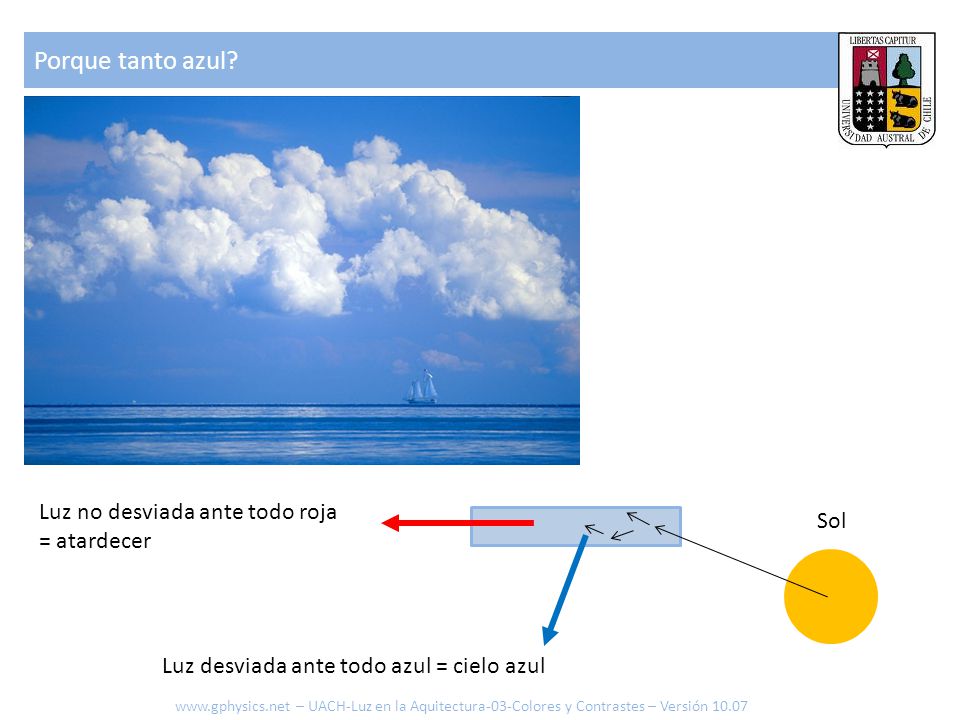 Porque tanto azul?

LIBERTAS CAPITUR
UNIVERSIDAD AUSTRAL DE CHILE

Luz no desviada ante todo roja = atardecer

Sol

Luz desviada ante todo azul = cielo azul

www.gphysics.net – UACH-Luz en la Aquitectura-03-Colores y Contrastes – Versión 10.07